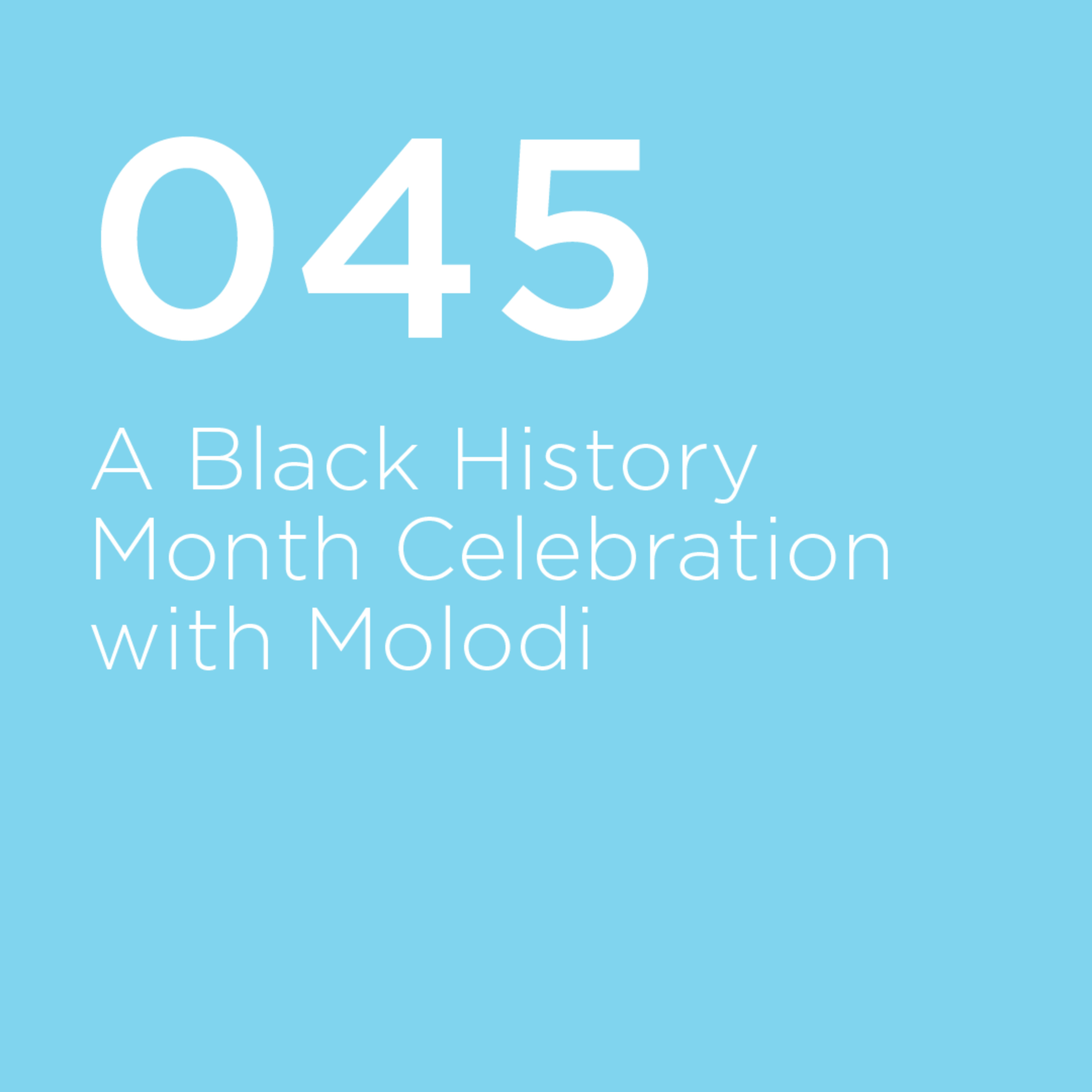 045

A Black History Month Celebration with Molodi